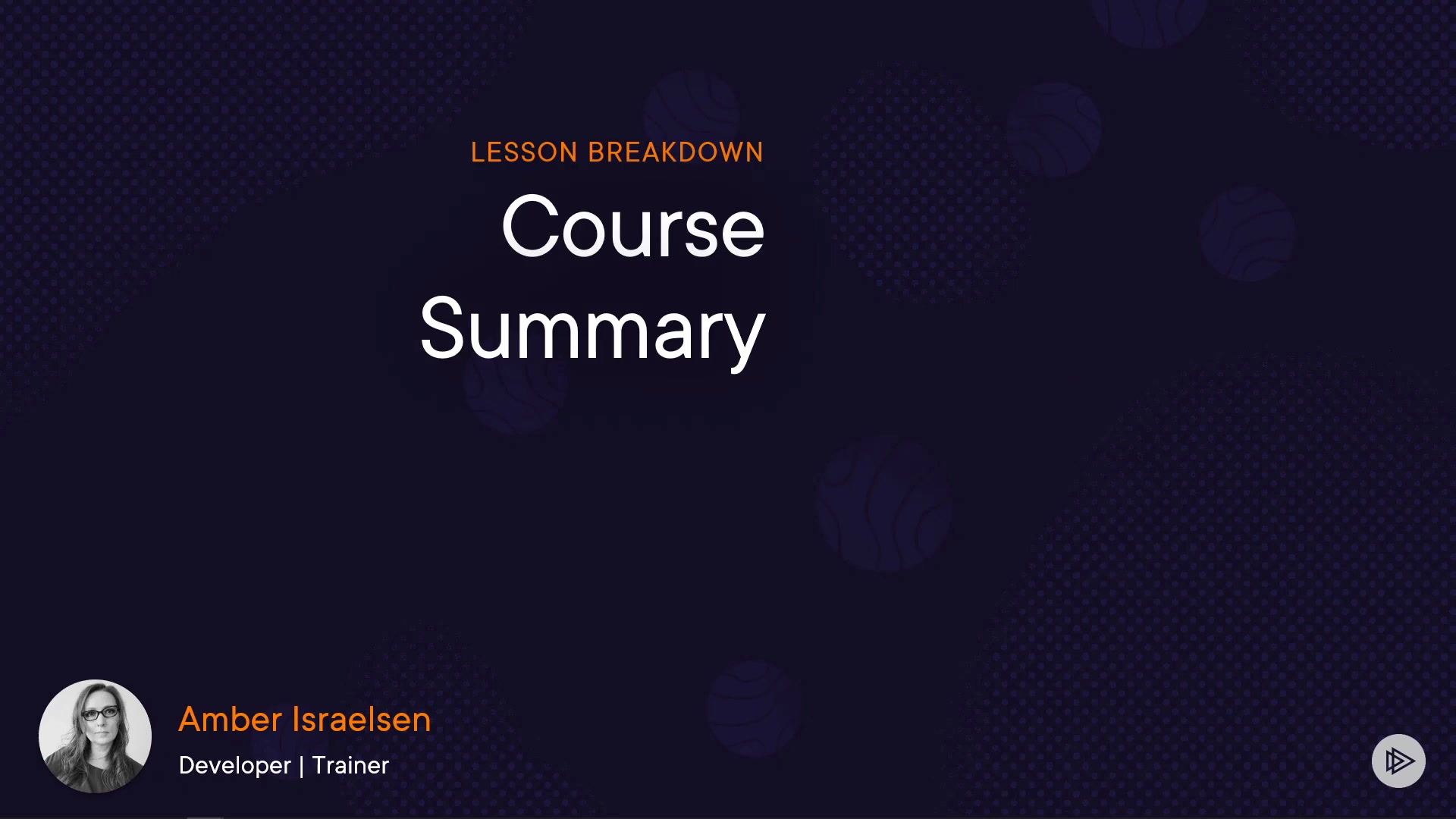 LESSON BREAKDOWN

Course Summary

Amber Israelsen

Developer | Trainer